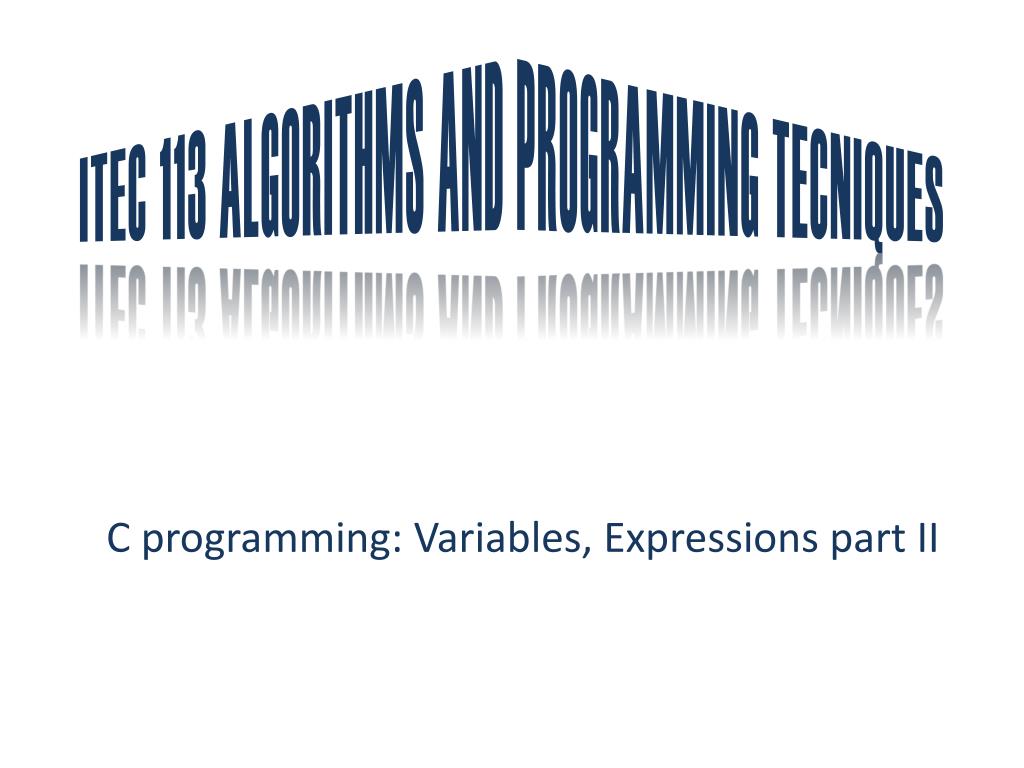 ITEC 113 ALGORITHMS AND PROGRAMMING TECNIQUES

C programming: Variables, Expressions part II